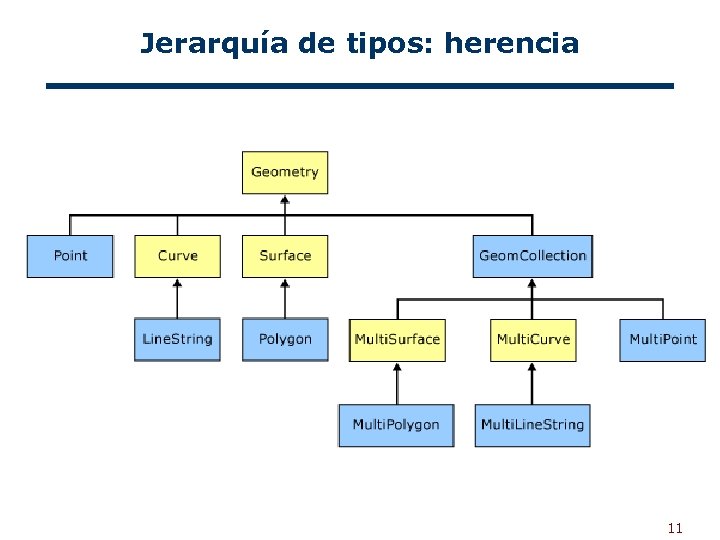 Jerarquía de tipos: herencia

Geometry

Point

Curve

Surface

GeomCollection

LineString

Polygon

MultiSurface

MultiCurve

MultiPoint

MultiPolygon

MultiLineString

11